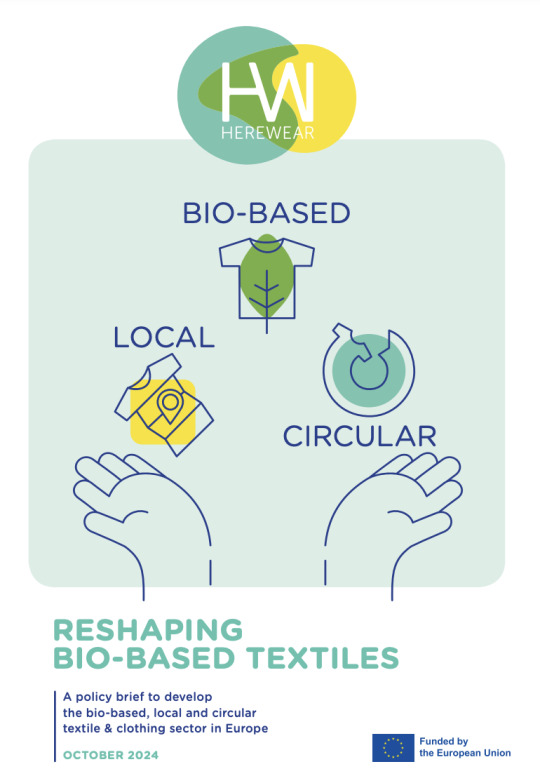 HW
HEREWEAR

BIO-BASED

LOCAL

CIRCULAR

RESHAPING
BIO-BASED TEXTILES

A policy brief to develop the bio-based, local and circular textile & clothing sector in Europe

OCTOBER 2024

Funded by the European Union